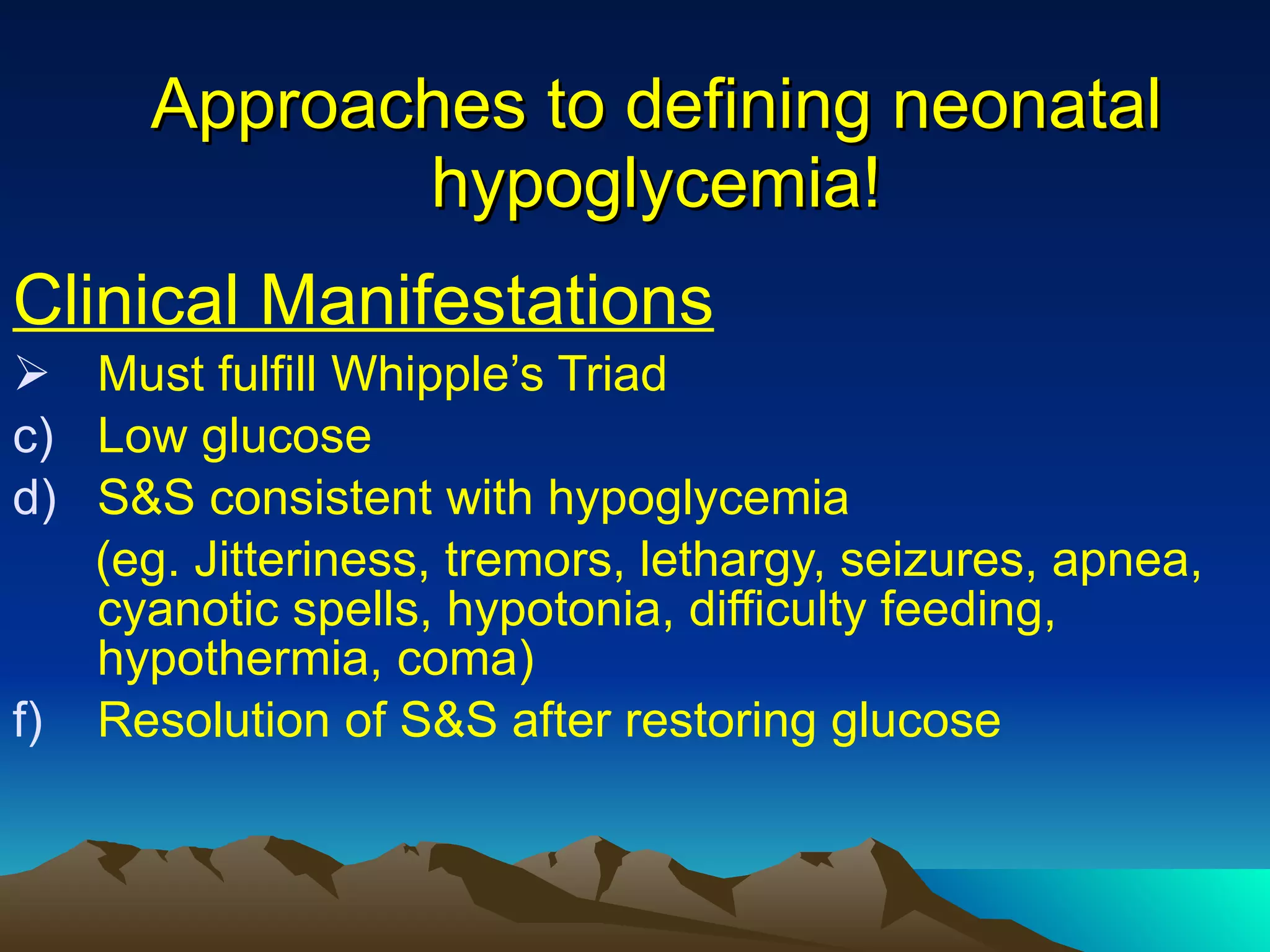 Approaches to defining neonatal hypoglycemia!

Clinical Manifestations

➢ Must fulfill Whipple's Triad

c) Low glucose

d) S&S consistent with hypoglycemia

(eg. Jitteriness, tremors, lethargy, seizures, apnea, cyanotic spells, hypotonia, difficulty feeding, hypothermia, coma)

f) Resolution of S&S after restoring glucose